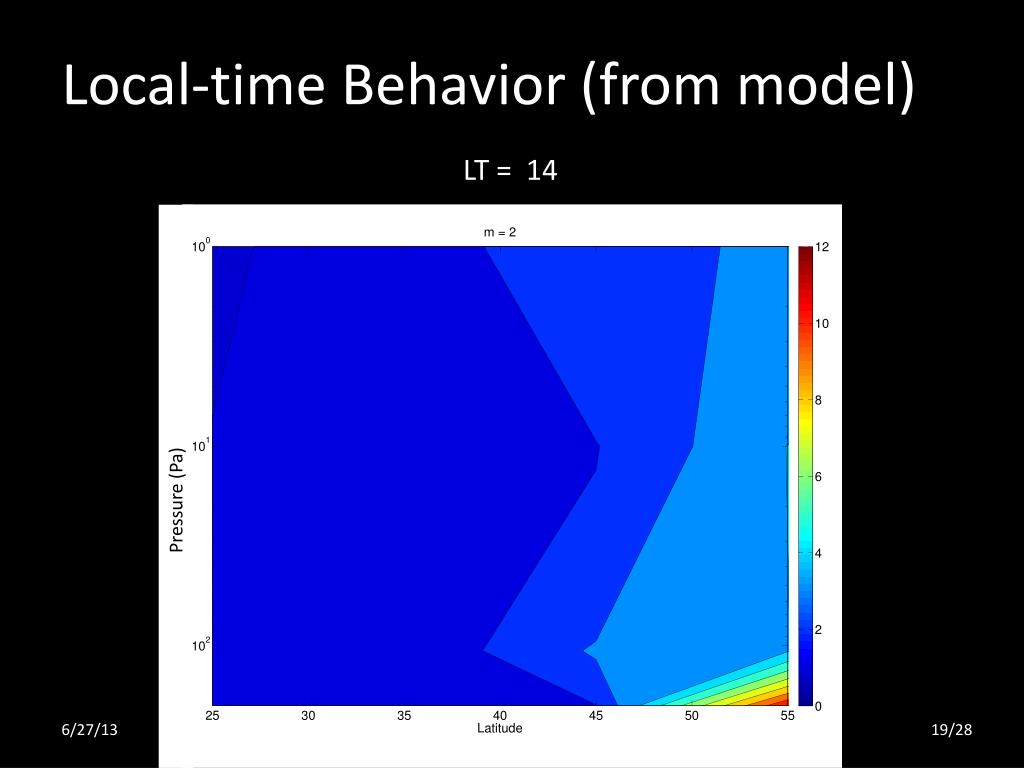 Local-time Behavior (from model)

LT = 14

m = 2

$10^0$

$10^1$

$10^2$

Pressure (Pa)

25 30 35 40 45 50 55

Latitude

12
10
8
6
4
2
0

6/27/13

19/28